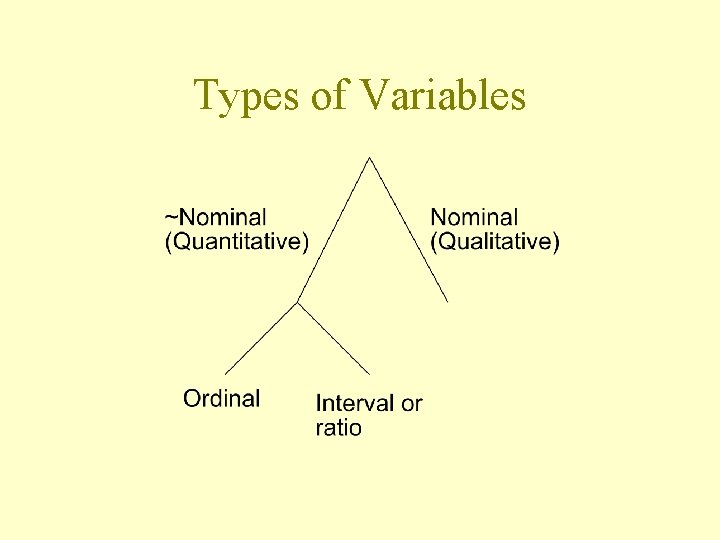 Types of Variables

~Nominal
(Quantitative)

Nominal
(Qualitative)

Ordinal

Interval or
ratio